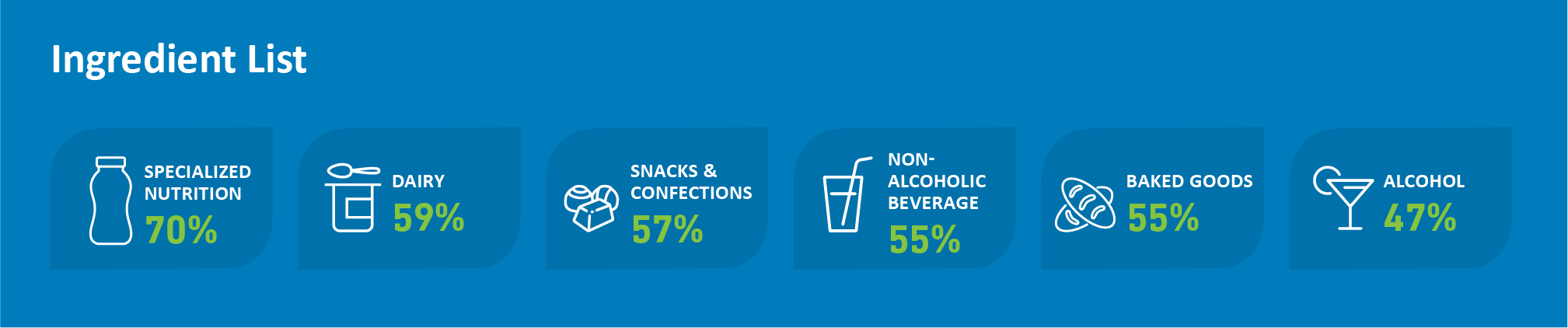 Ingredient List

SPECIALIZED NUTRITION
70%

DAIRY
59%

SNACKS & CONFECTIONS
57%

NON-ALCOHOLIC BEVERAGE
55%

BAKED GOODS
55%

ALCOHOL
47%